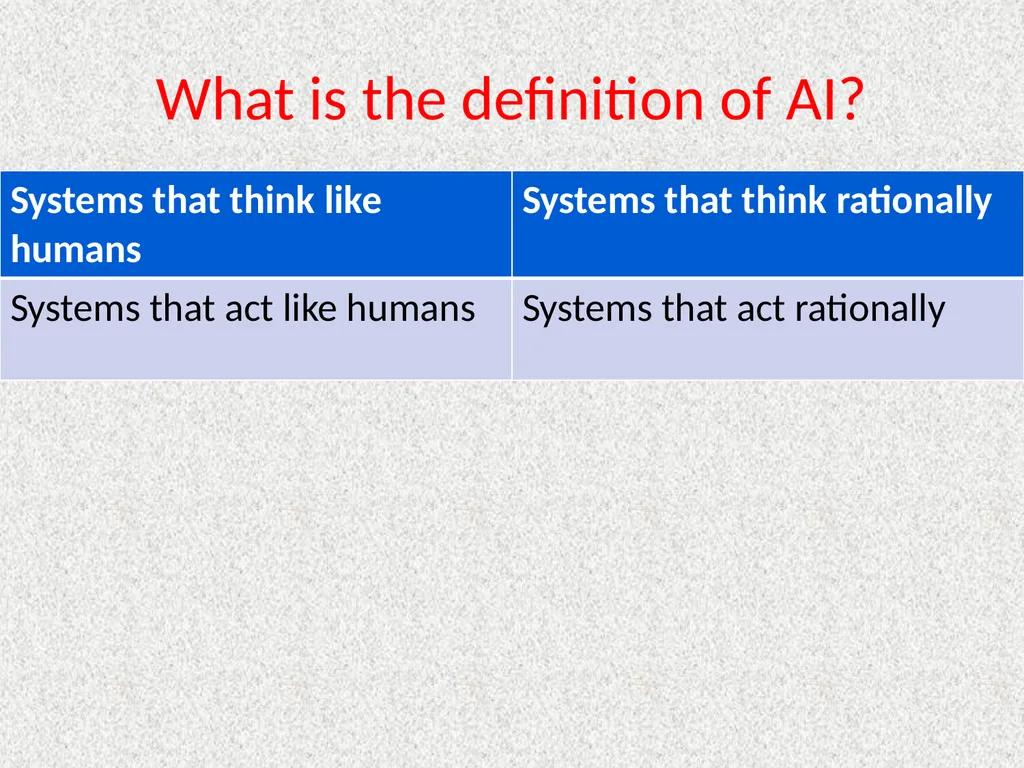 What is the definition of AI?

| Systems that think like humans | Systems that think rationally |
|---|---|
| Systems that act like humans | Systems that act rationally |